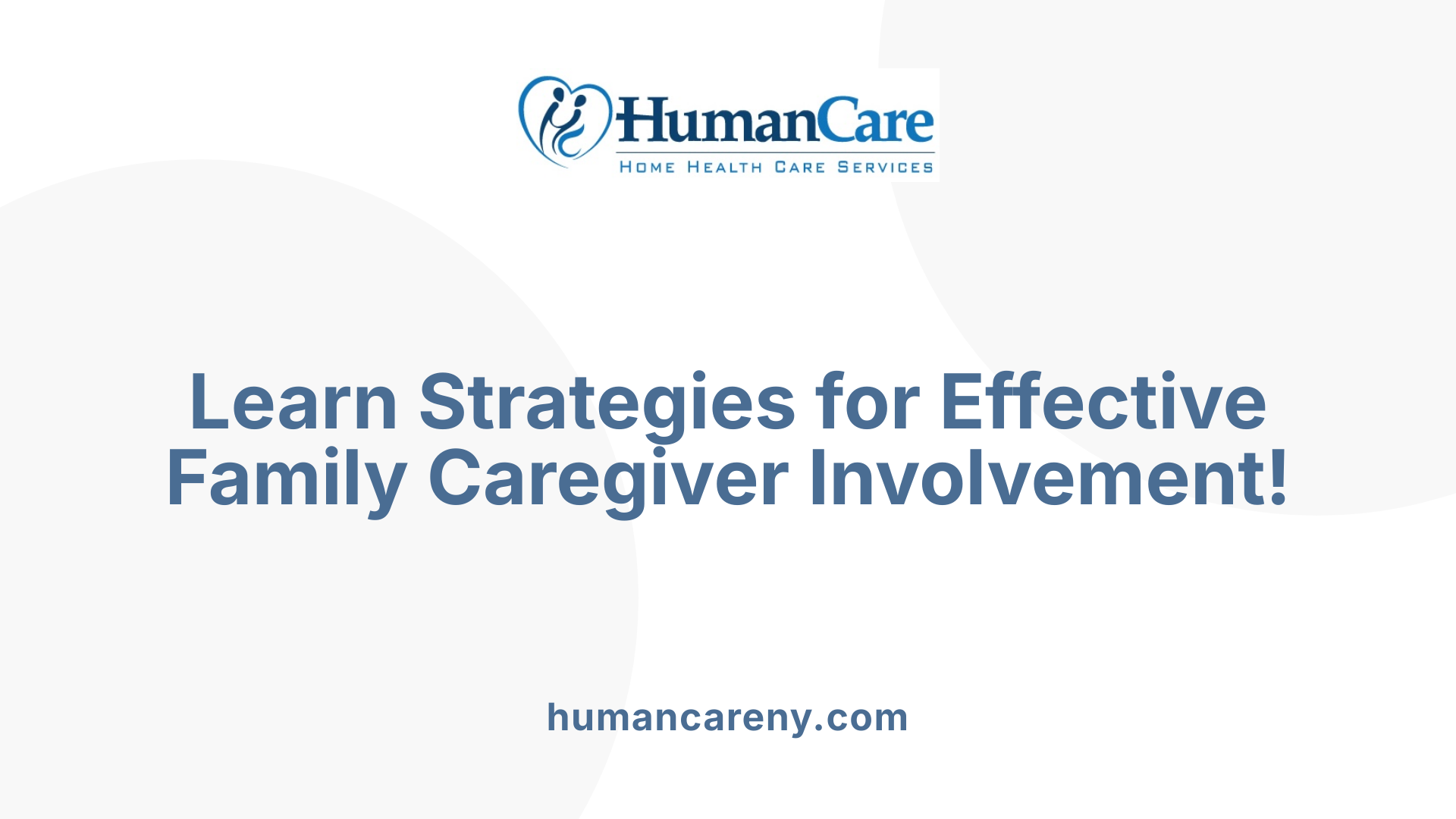 HumanCare
HOME HEALTH CARE SERVICES

Learn Strategies for Effective Family Caregiver Involvement!

humancareny.com